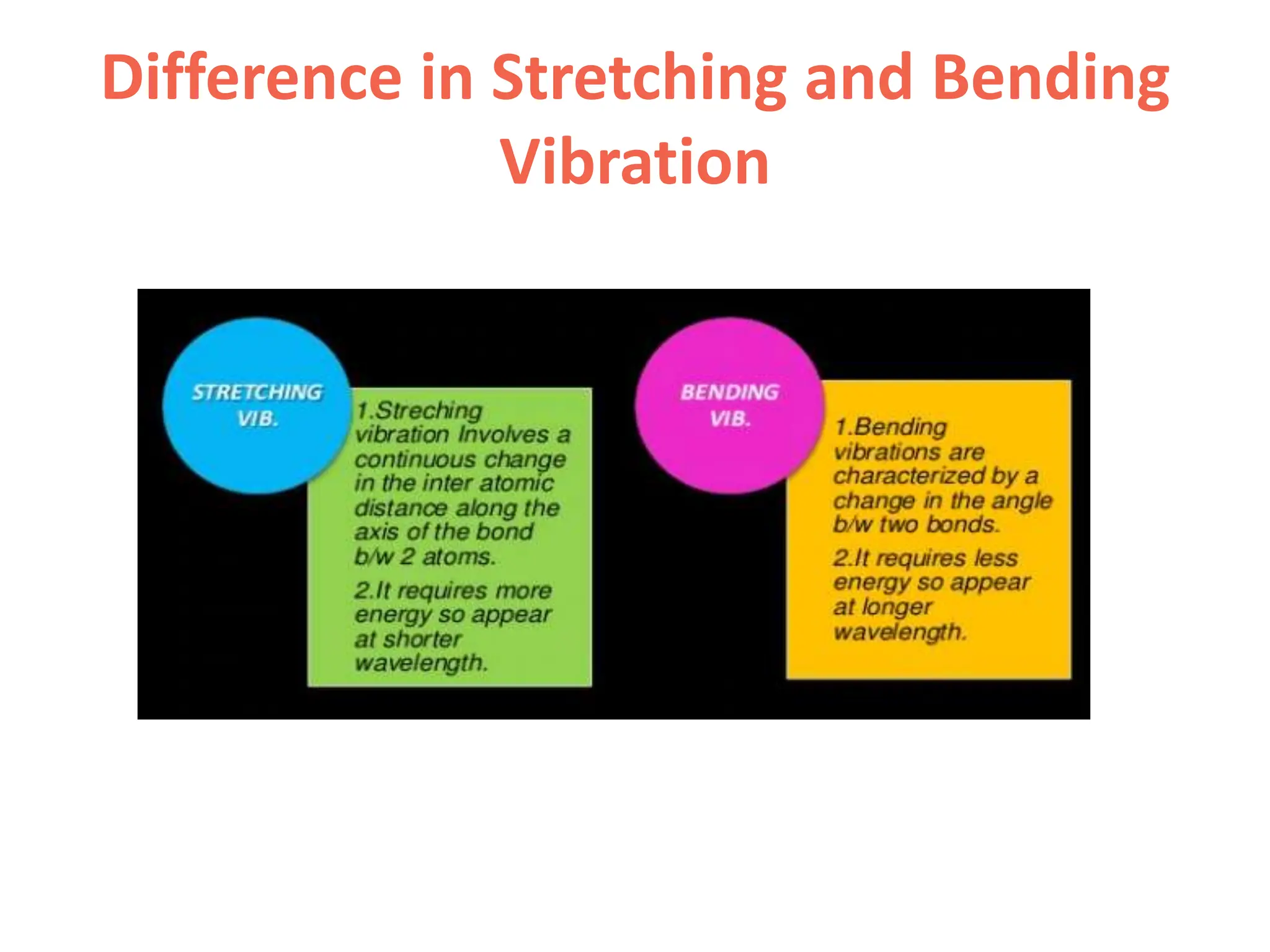 Difference in Stretching and Bending Vibration

STRETCHING VIB.

1.Streching vibration Involves a continuous change in the inter atomic distance along the axis of the bond b/w 2 atoms.

2.It requires more energy so appear at shorter wavelength.

BENDING VIB.

1.Bending vibrations are characterized by a change in the angle b/w two bonds.

2.It requires less energy so appear at longer wavelength.